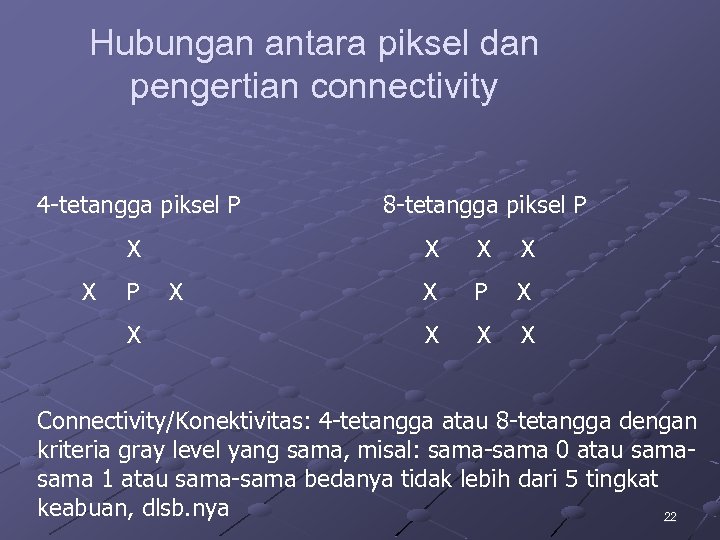 Hubungan antara piksel dan pengertian connectivity

4-tetangga piksel P

X
X P X
X

8-tetangga piksel P

X X X
X P X
X X X

Connectivity/Konektivitas: 4-tetangga atau 8-tetangga dengan kriteria gray level yang sama, misal: sama-sama 0 atau sama-sama 1 atau sama-sama bedanya tidak lebih dari 5 tingkat keabuan, dlsb.nya

22